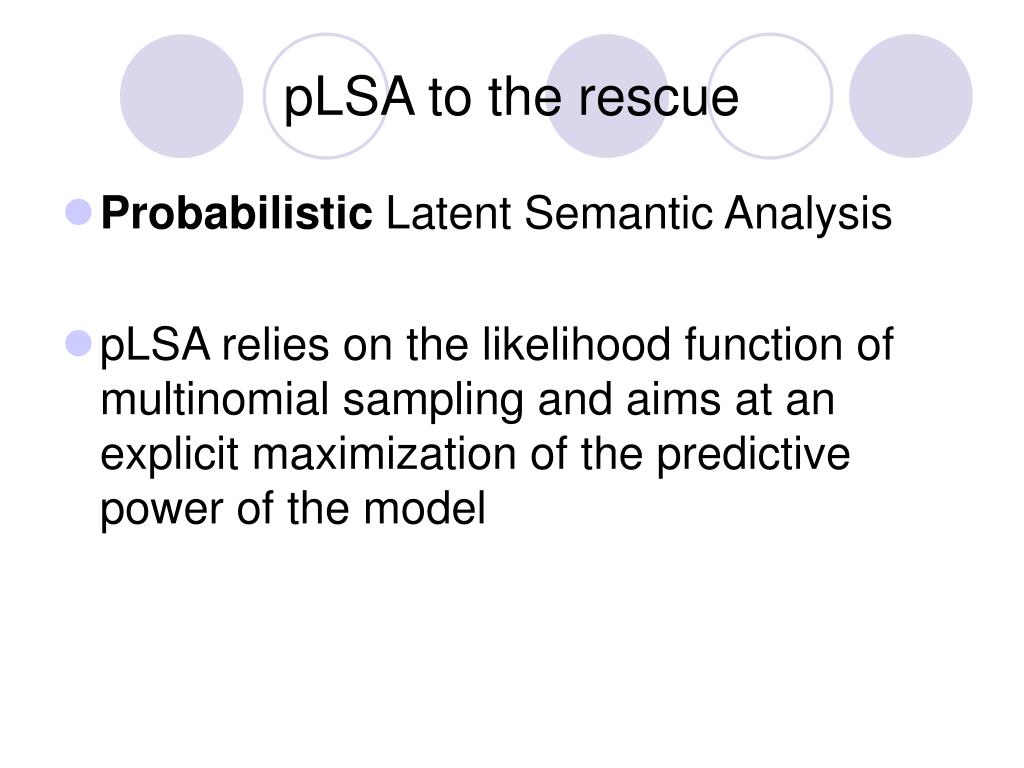 pLSA to the rescue

Probabilistic Latent Semantic Analysis

pLSA relies on the likelihood function of multinomial sampling and aims at an explicit maximization of the predictive power of the model